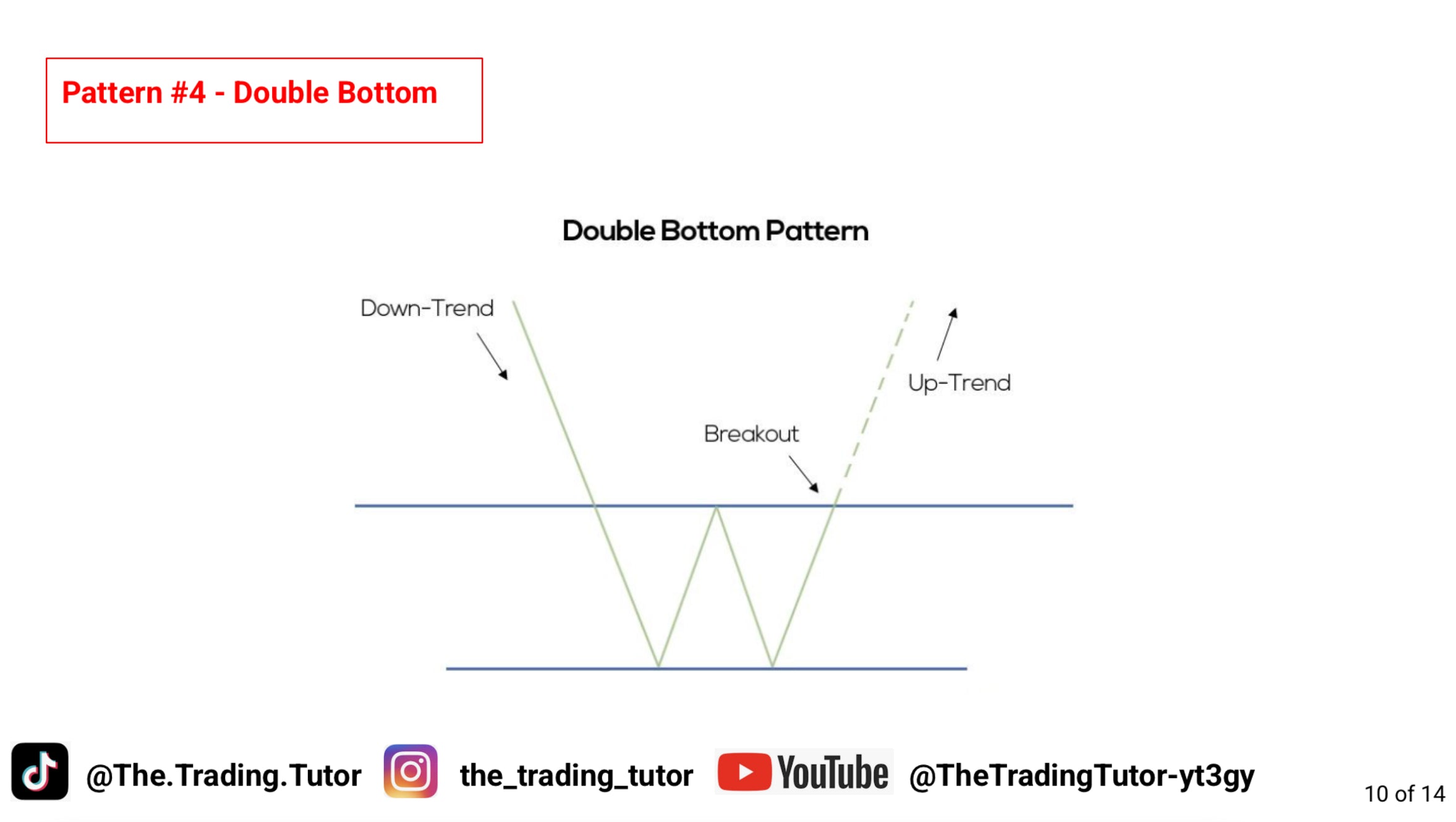 Pattern #4 - Double Bottom

Double Bottom Pattern

Down-Trend

Up-Trend

Breakout

@The.Trading.Tutor the_trading_tutor YouTube @TheTradingTutor-yt3gy

10 of 14